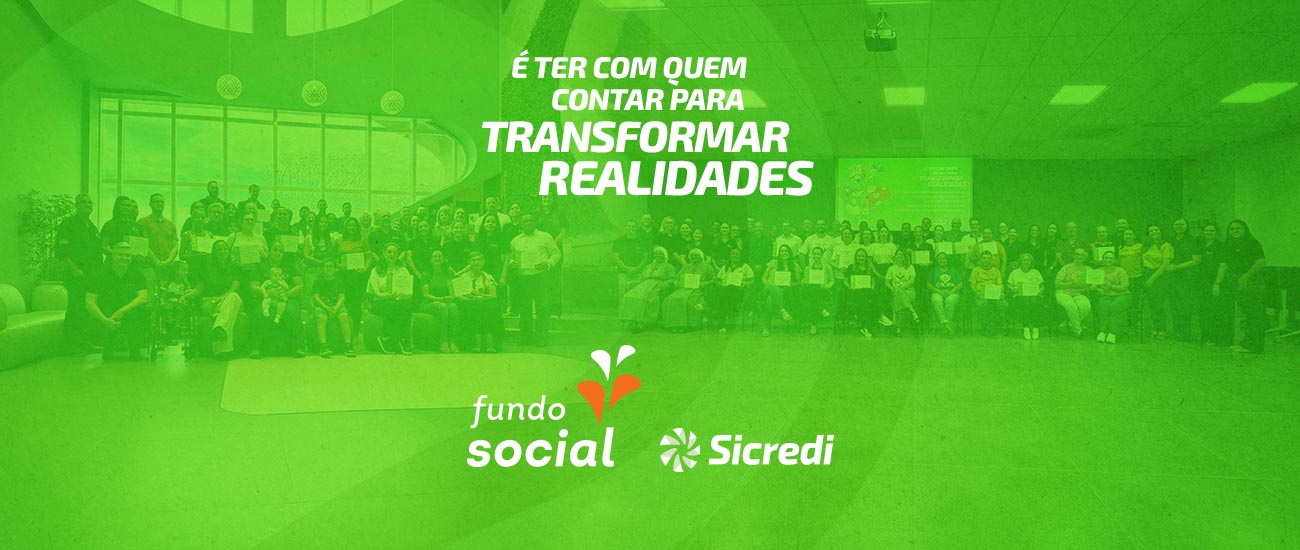 É TER COM QUEM CONTAR PARA TRANSFORMAR REALIDADES

fundo social

Sicredi